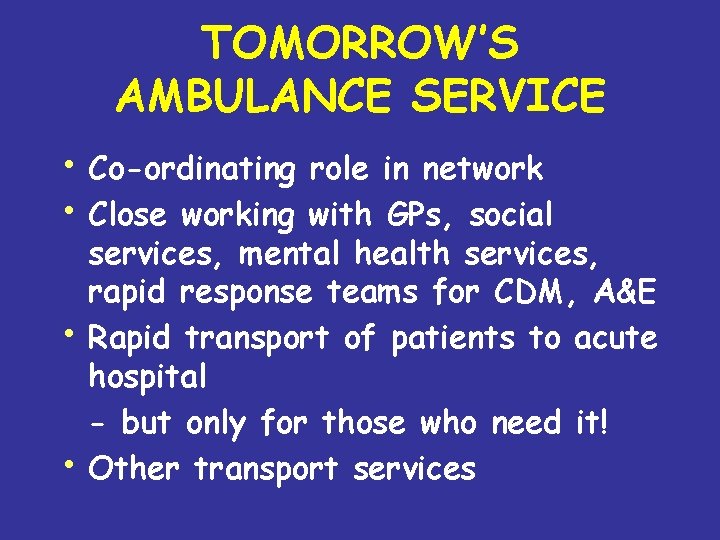 TOMORROW'S AMBULANCE SERVICE

• Co-ordinating role in network
• Close working with GPs, social services, mental health services, rapid response teams for CDM, A&E
• Rapid transport of patients to acute hospital
- but only for those who need it!
• Other transport services